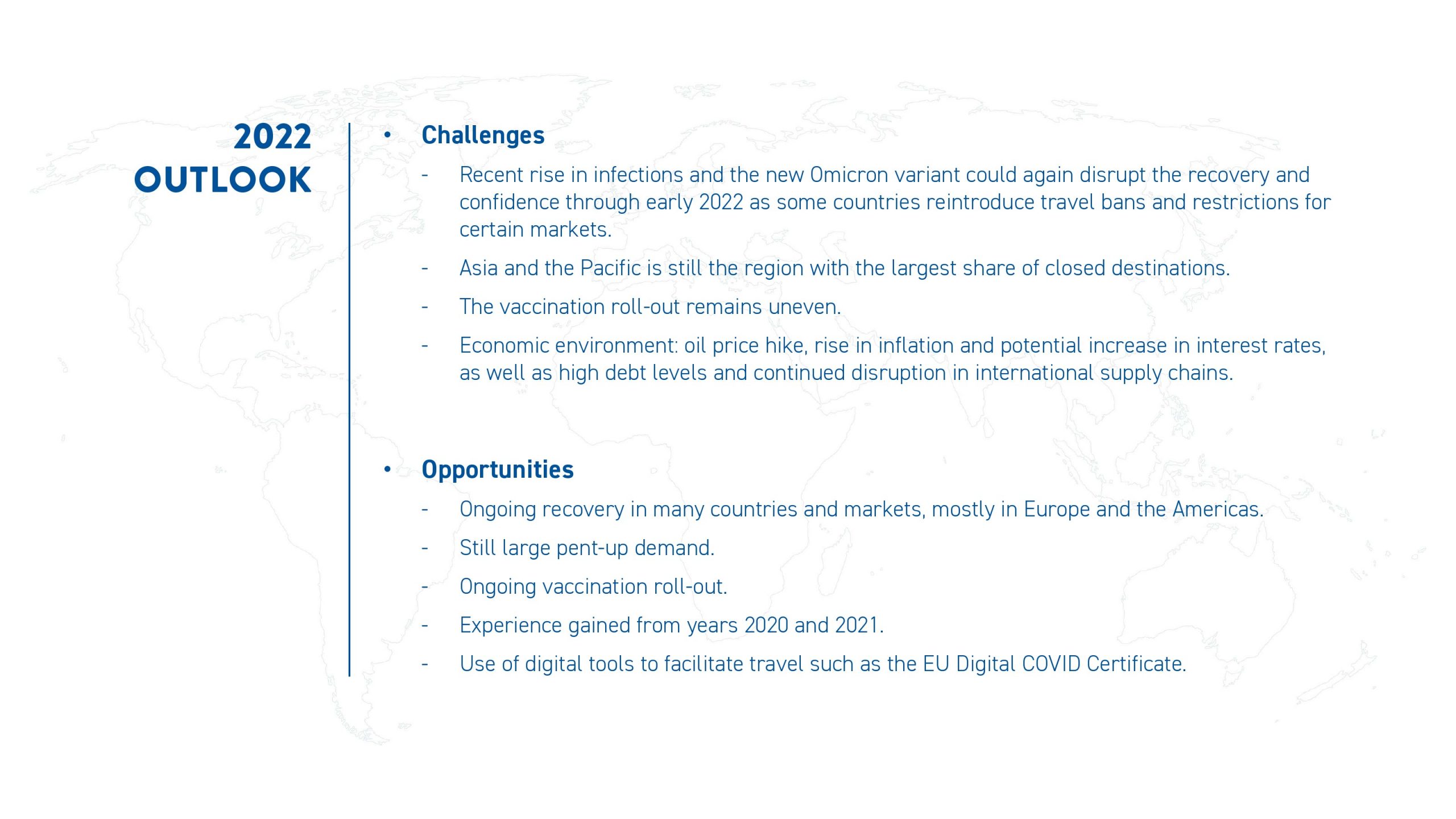 2022
OUTLOOK

• Challenges

- Recent rise in infections and the new Omicron variant could again disrupt the recovery and confidence through early 2022 as some countries reintroduce travel bans and restrictions for certain markets.

- Asia and the Pacific is still the region with the largest share of closed destinations.

- The vaccination roll-out remains uneven.

- Economic environment: oil price hike, rise in inflation and potential increase in interest rates, as well as high debt levels and continued disruption in international supply chains.

• Opportunities

- Ongoing recovery in many countries and markets, mostly in Europe and the Americas.

- Still large pent-up demand.

- Ongoing vaccination roll-out.

- Experience gained from years 2020 and 2021.

- Use of digital tools to facilitate travel such as the EU Digital COVID Certificate.